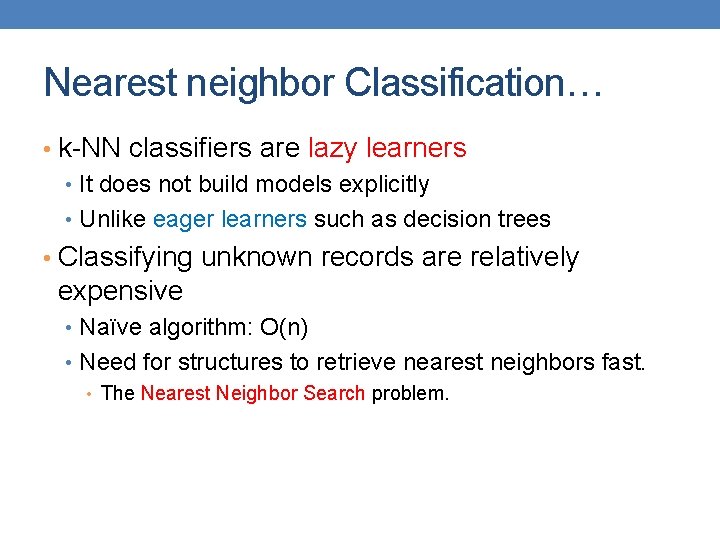 Nearest neighbor Classification…

• k-NN classifiers are lazy learners
  • It does not build models explicitly
  • Unlike eager learners such as decision trees
• Classifying unknown records are relatively expensive
  • Naïve algorithm: O(n)
  • Need for structures to retrieve nearest neighbors fast.
    • The Nearest Neighbor Search problem.